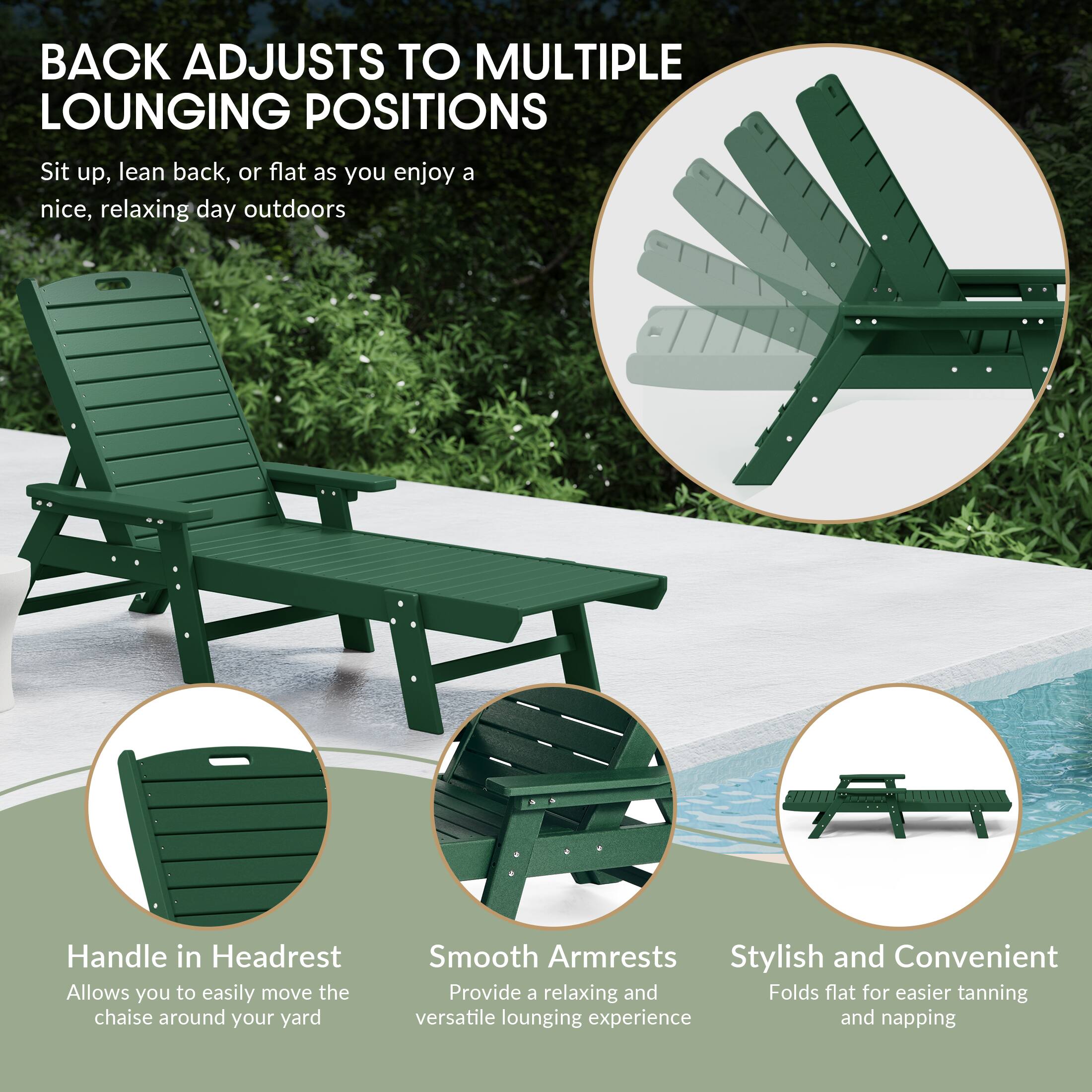 BACK ADJUSTS TO MULTIPLE LOUNGING POSITIONS

Sit up, lean back, or flat as you enjoy a nice, relaxing day outdoors

Handle in Headrest
Allows you to easily move the chaise around your yard

Smooth Armrests
Provide a relaxing and versatile lounging experience

Stylish and Convenient
Folds flat for easier tanning and napping